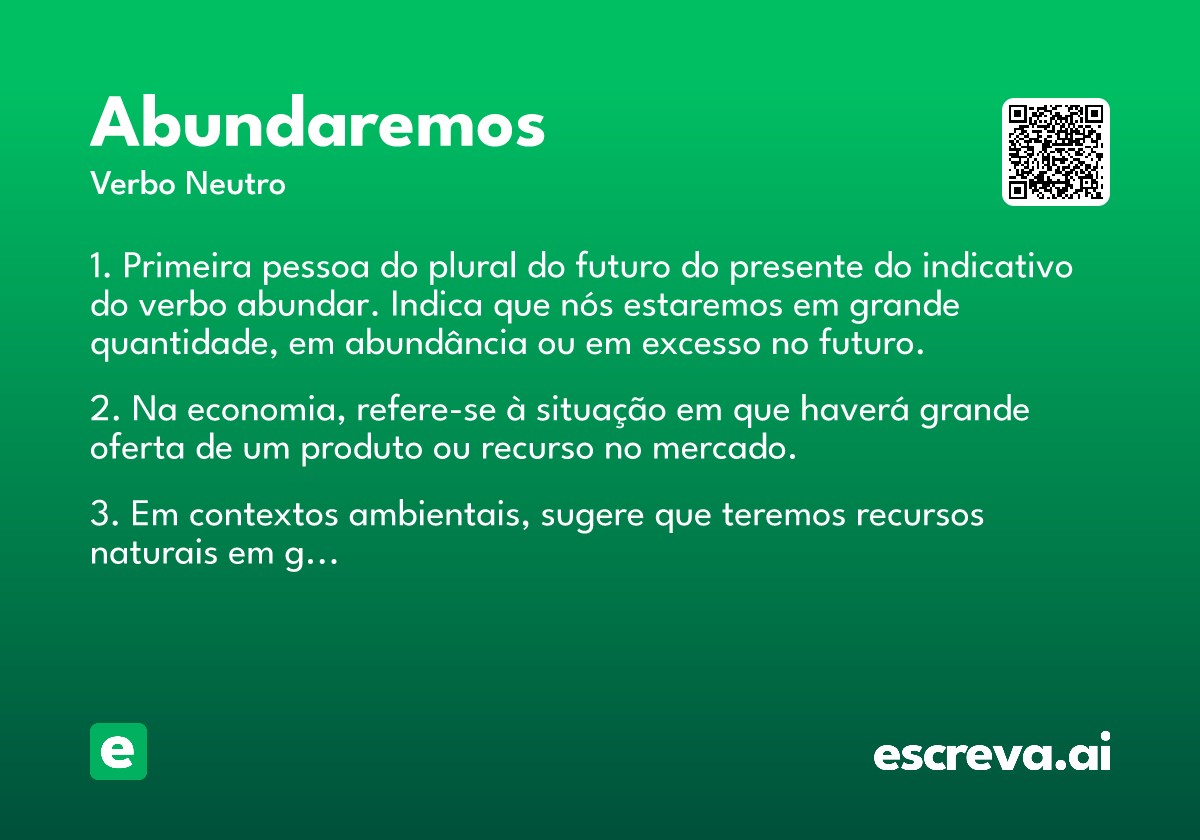 Abundaremos
Verbo Neutro

1. Primeira pessoa do plural do futuro do presente do indicativo do verbo abundar. Indica que nós estaremos em grande quantidade, em abundância ou em excesso no futuro.

2. Na economia, refere-se à situação em que haverá grande oferta de um produto ou recurso no mercado.

3. Em contextos ambientais, sugere que teremos recursos naturais em g...

e

escreva.ai